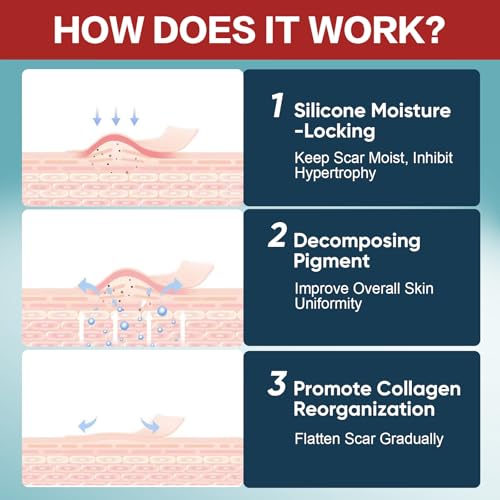 HOW DOES IT WORK?

1 Silicone Moisture -Locking

Keep Scar Moist, Inhibit Hypertrophy

2 Decomposing Pigment

Improve Overall Skin Uniformity

3 Promote Collagen Reorganization

Flatten Scar Gradually